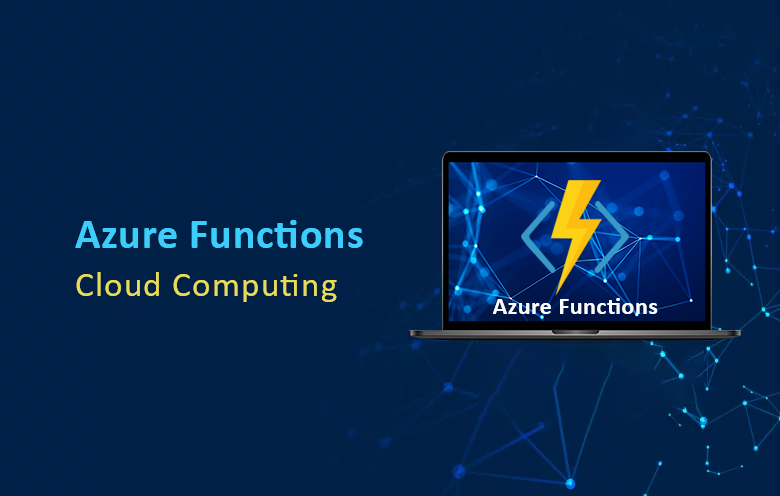 Azure Functions
Cloud Computing

Azure Functions